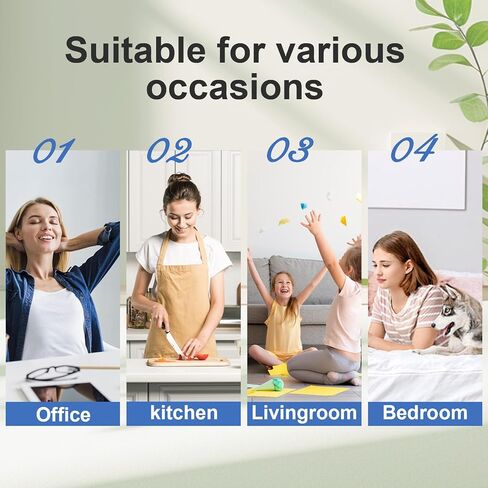 Suitable for various occasions

01

Office

02

kitchen

03

Livingroom

04

Bedroom